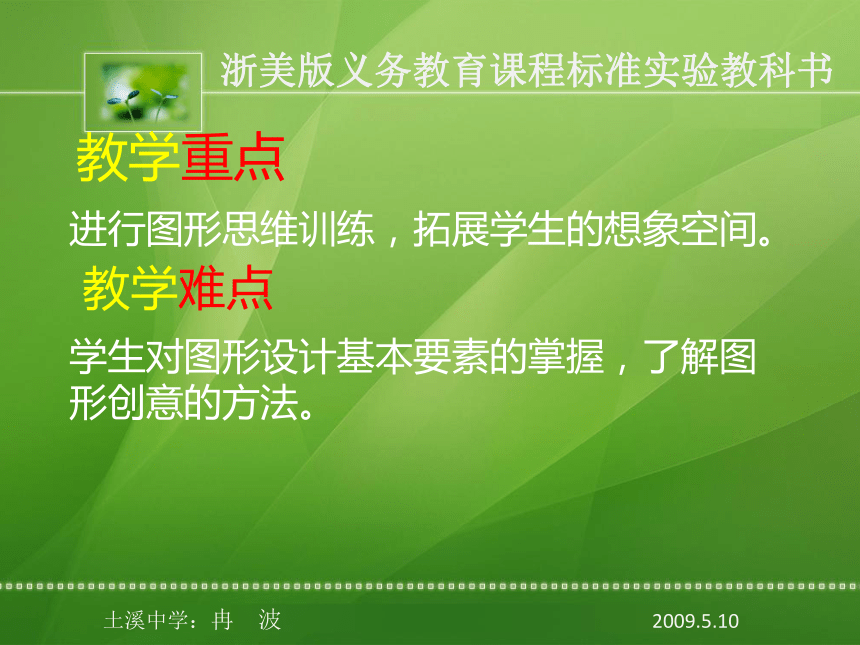 浙美版义务教育课程标准实验教科书

教学重点

进行图形思维训练，拓展学生的想象空间。

教学难点

学生对图形设计基本要素的掌握，了解图形创意的方法。

土溪中学：冉　波

2009.5.10